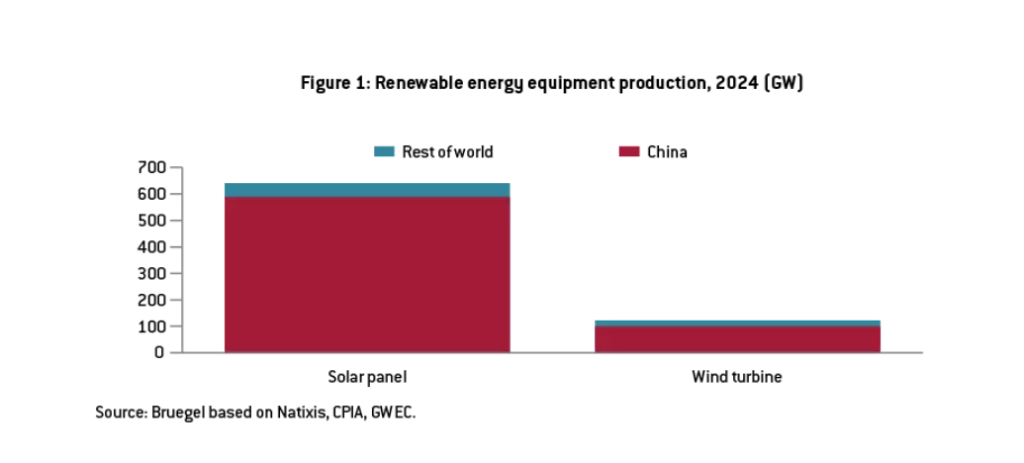 Figure 1: Renewable energy equipment production, 2024 (GW)

Rest of world
China

700
600
500
400
300
200
100
0

Solar panel
Wind turbine

Source: Bruegel based on Natixis, CPIA, GWEC.